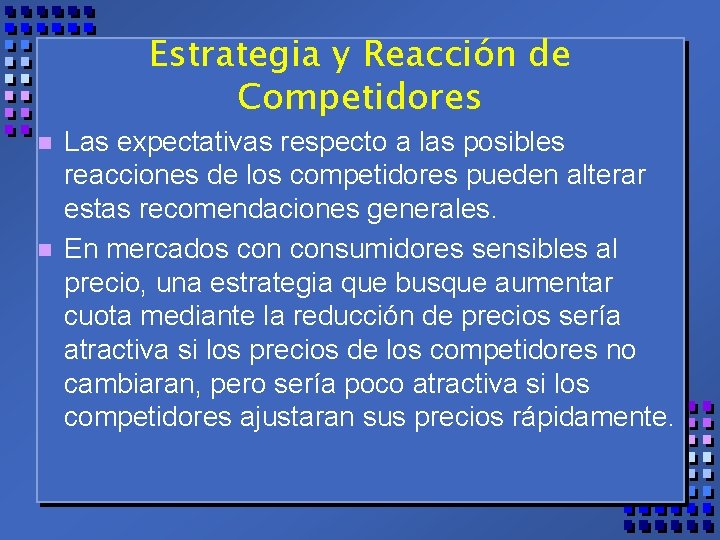 Estrategia y Reacción de Competidores

Las expectativas respecto a las posibles reacciones de los competidores pueden alterar estas recomendaciones generales.

En mercados con consumidores sensibles al precio, una estrategia que busque aumentar cuota mediante la reducción de precios sería atractiva si los precios de los competidores no cambiaran, pero sería poco atractiva si los competidores ajustaran sus precios rápidamente.